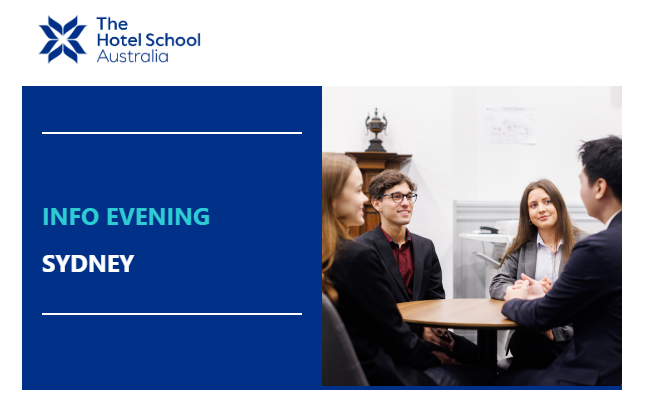 The Hotel School Australia

INFO EVENING

SYDNEY